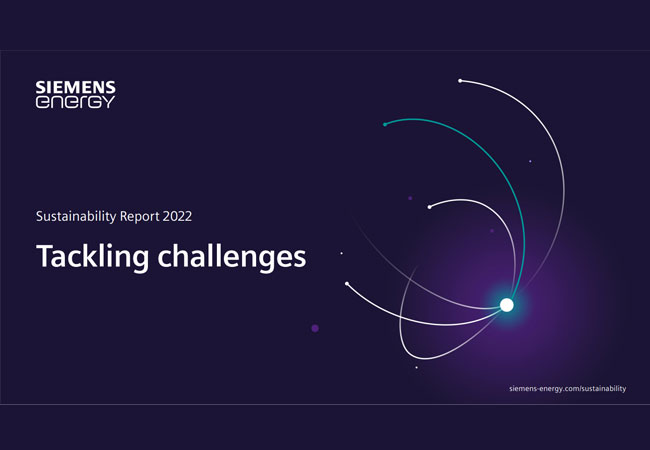 SIEMENS
energy

Sustainability Report 2022

Tackling challenges

siemens-energy.com/sustainability